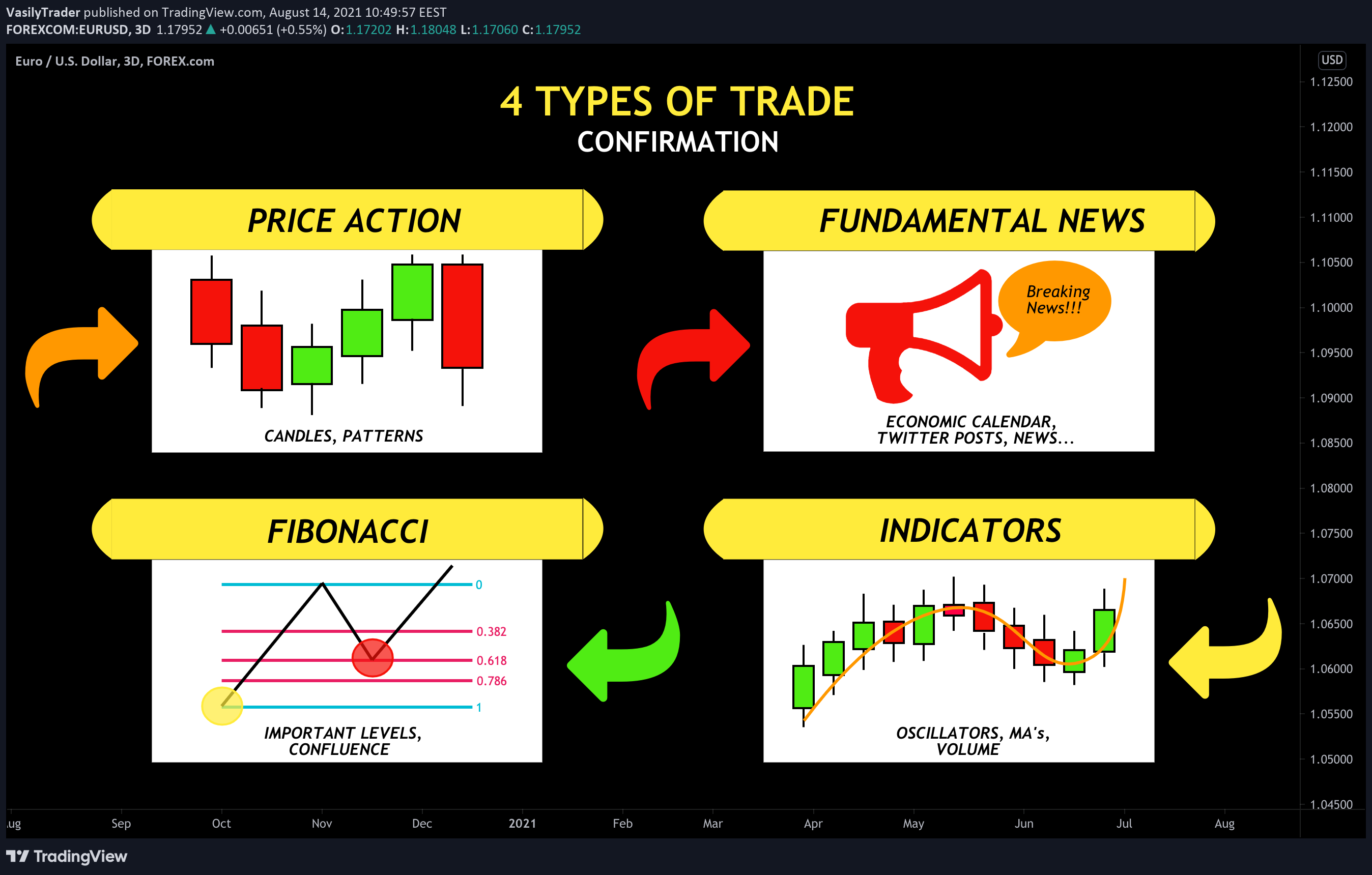 VasilyTrader published on TradingView.com, August 14, 2021 10:49:57 EEST
FOREXCOM:EURUSD, 3D 1.17952 ▲ +0.00651 (+0.55%) O:1.17202 H:1.18048 L:1.17060 C:1.17952

Euro / U.S. Dollar, 3D, FOREX.com

USD

4 TYPES OF TRADE
CONFIRMATION

PRICE ACTION

CANDLES, PATTERNS

FUNDAMENTAL NEWS

Breaking News!!!

ECONOMIC CALENDAR, TWITTER POSTS, NEWS...

FIBONACCI

0
0.382
0.618
0.786
1

IMPORTANT LEVELS, CONFLUENCE

INDICATORS

OSCILLATORS, MA's, VOLUME

1.12500
1.12000
1.11500
1.11000
1.10500
1.10000
1.09500
1.09000
1.08500
1.08000
1.07500
1.07000
1.06500
1.06000
1.05500
1.05000
1.04500

ug Sep Oct Nov Dec 2021 Feb Mar Apr May Jun Jul Aug

TradingView